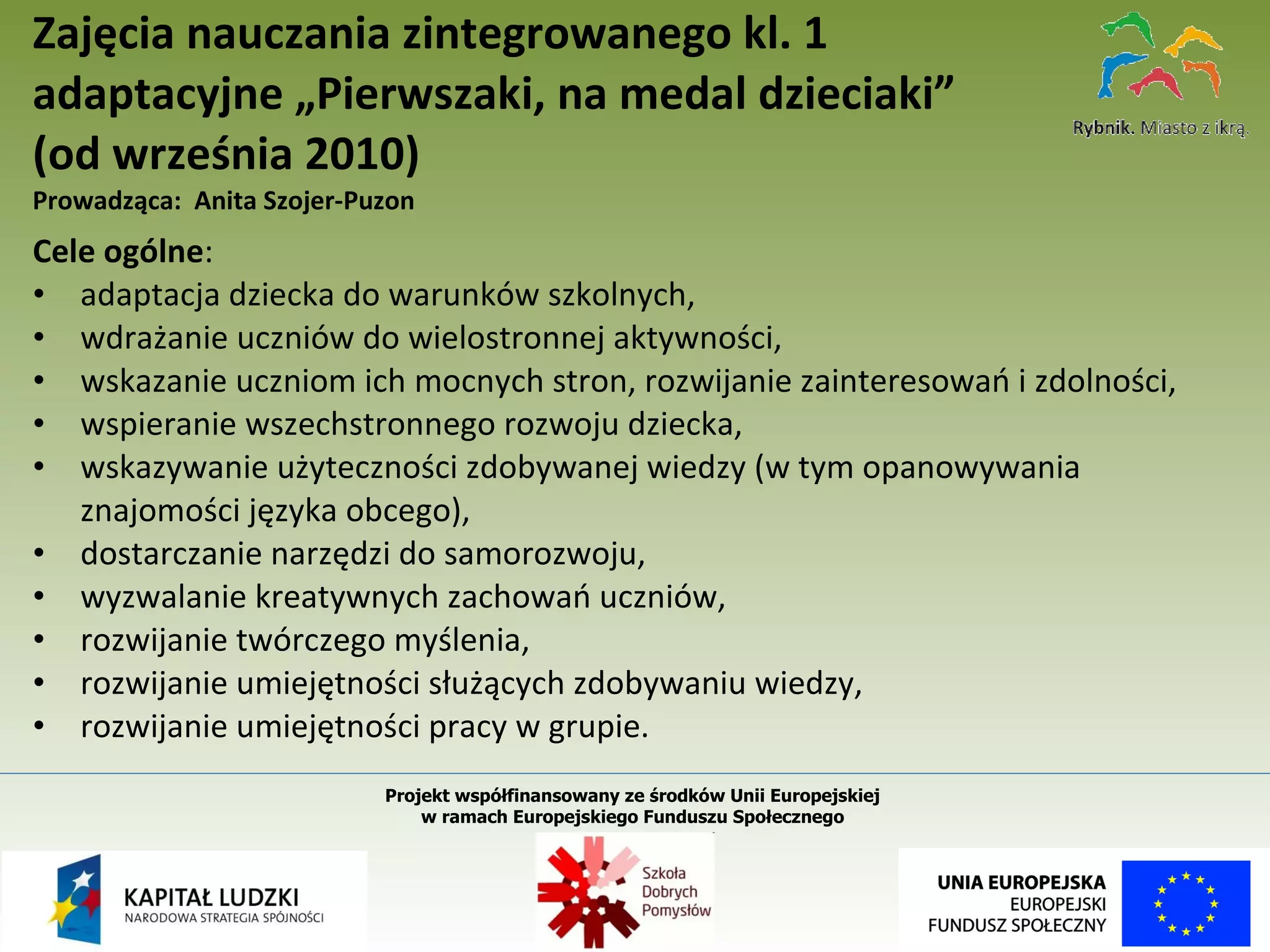 Zajęcia nauczania zintegrowanego kl. 1 adaptacyjne „Pierwszaki, na medal dzieciaki” (od września 2010)

Rybnik. Miasto z ikrą.

Prowadząca: Anita Szojer-Puzon

Cele ogólne:
• adaptacja dziecka do warunków szkolnych,
• wdrażanie uczniów do wielostronnej aktywności,
• wskazanie uczniom ich mocnych stron, rozwijanie zainteresowań i zdolności,
• wspieranie wszechstronnego rozwoju dziecka,
• wskazywanie użyteczności zdobywanej wiedzy (w tym opanowywania znajomości języka obcego),
• dostarczanie narzędzi do samorozwoju,
• wyzwalanie kreatywnych zachowań uczniów,
• rozwijanie twórczego myślenia,
• rozwijanie umiejętności służących zdobywaniu wiedzy,
• rozwijanie umiejętności pracy w grupie.

Projekt współfinansowany ze środków Unii Europejskiej w ramach Europejskiego Funduszu Społecznego

KAPITAŁ LUDZKI
NARODOWA STRATEGIA SPÓJNOŚCI

Szkoła Dobrych Pomysłów

UNIA EUROPEJSKA
EUROPEJSKI FUNDUSZ SPOŁECZNY